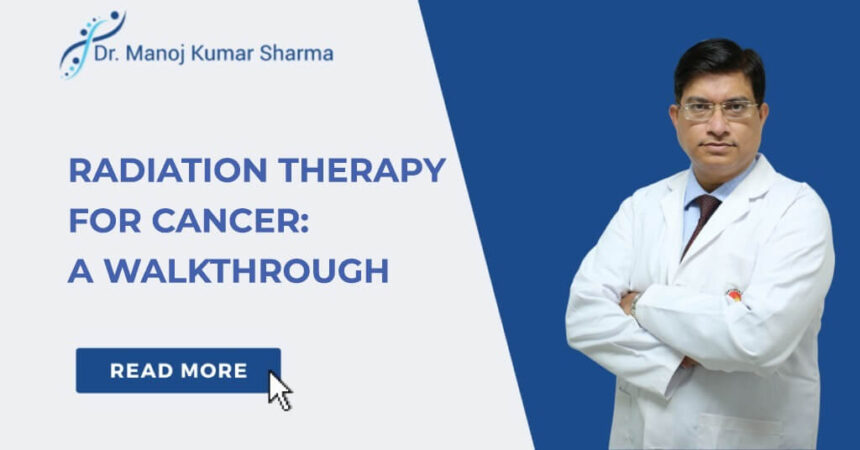 Dr. Manoj Kumar Sharma

RADIATION THERAPY FOR CANCER: A WALKTHROUGH

READ MORE